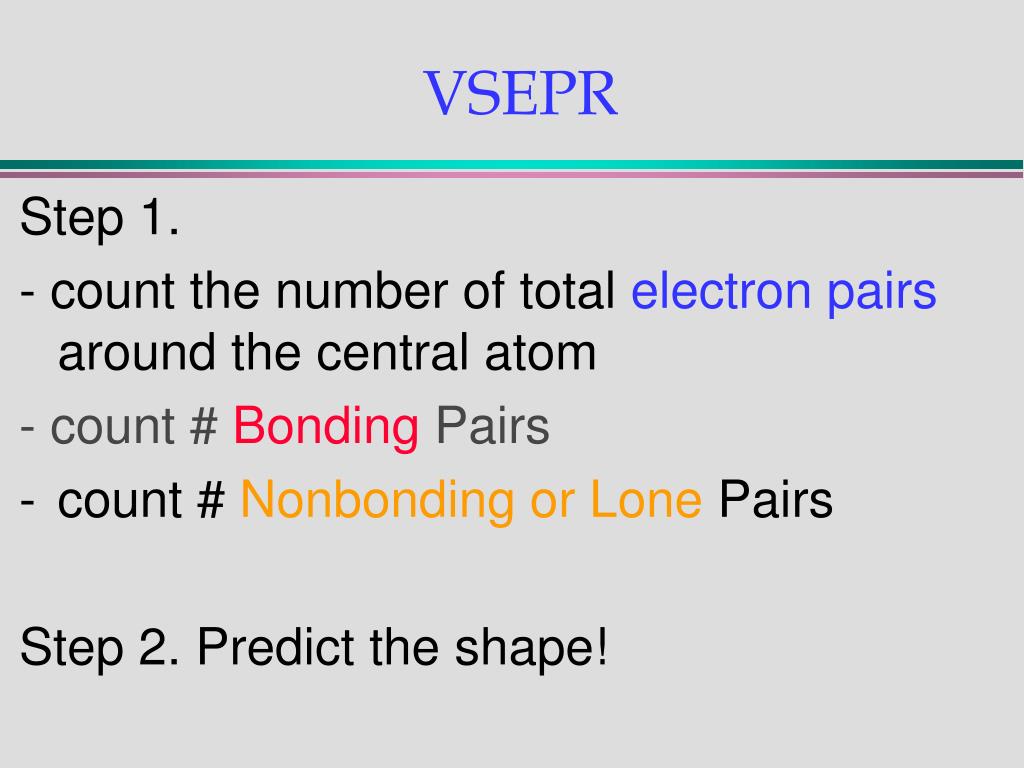 VSEPR

Step 1.

- count the number of total electron pairs around the central atom

- count # Bonding Pairs

- count # Nonbonding or Lone Pairs

Step 2. Predict the shape!